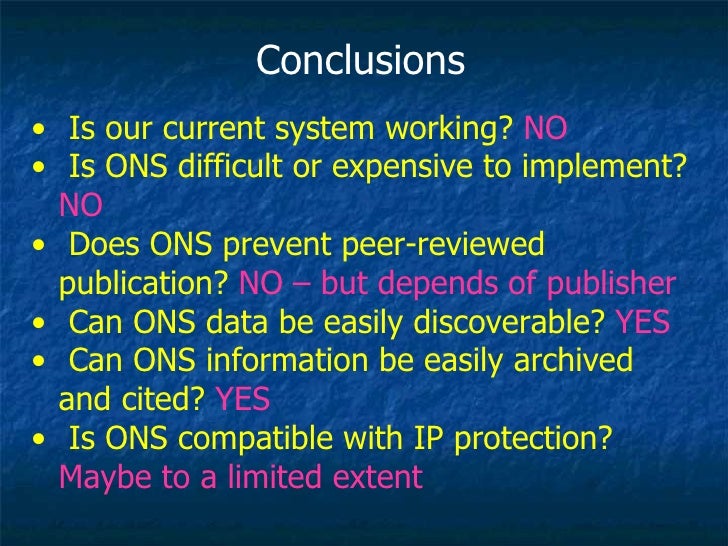 Conclusions

• Is our current system working? NO
• Is ONS difficult or expensive to implement? NO
• Does ONS prevent peer-reviewed publication? NO – but depends of publisher
• Can ONS data be easily discoverable? YES
• Can ONS information be easily archived and cited? YES
• Is ONS compatible with IP protection? Maybe to a limited extent